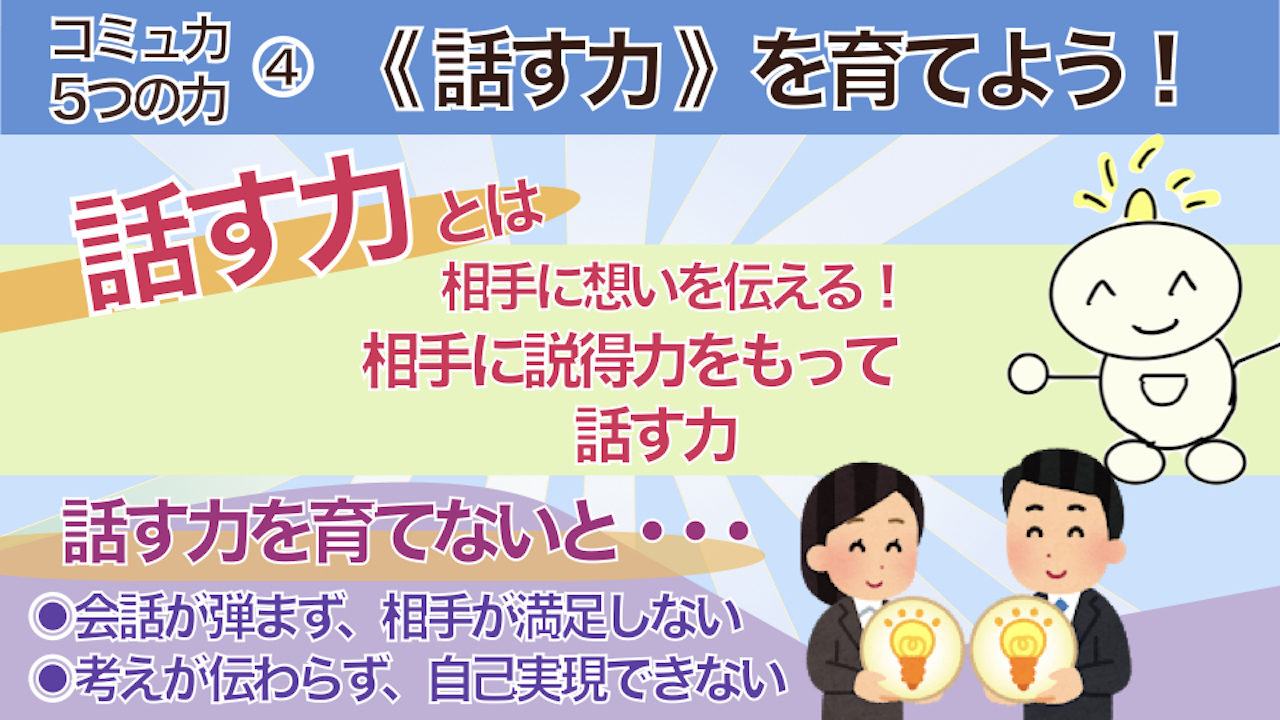 コミュ力
5つの力 ④ 《話す力》を育てよう！

話す力とは

相手に想いを伝える！
相手に説得力をもって
話す力

話す力を育てないと・・・

◉会話が弾まず、相手が満足しない
◉考えが伝わらず、自己実現できない